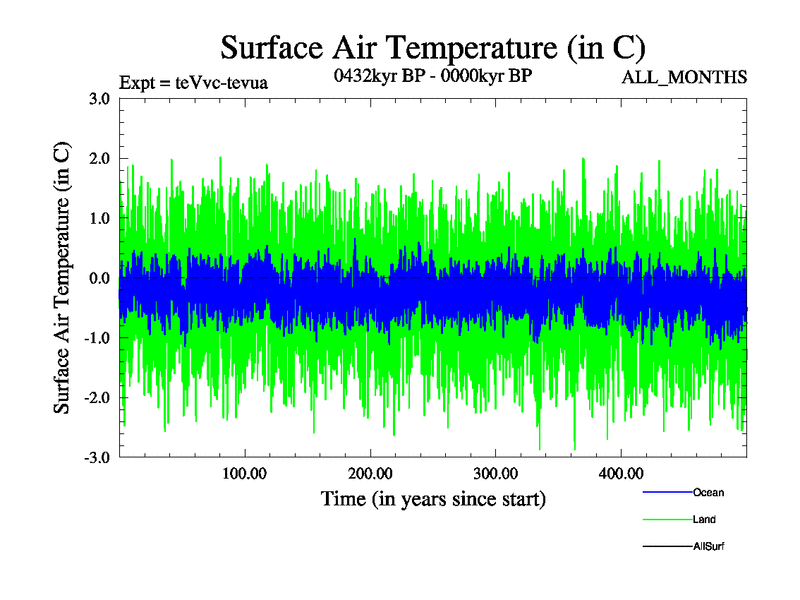 Surface Air Temperature (in C)

Expt = teVvc-tevua

0432kyr BP - 0000kyr BP

ALL_MONTHS

Surface Air Temperature (in C)

3.0
2.0
1.0
0.0
-1.0
-2.0
-3.0

100.00
200.00
300.00
400.00

Time (in years since start)

Ocean
Land
AllSurf